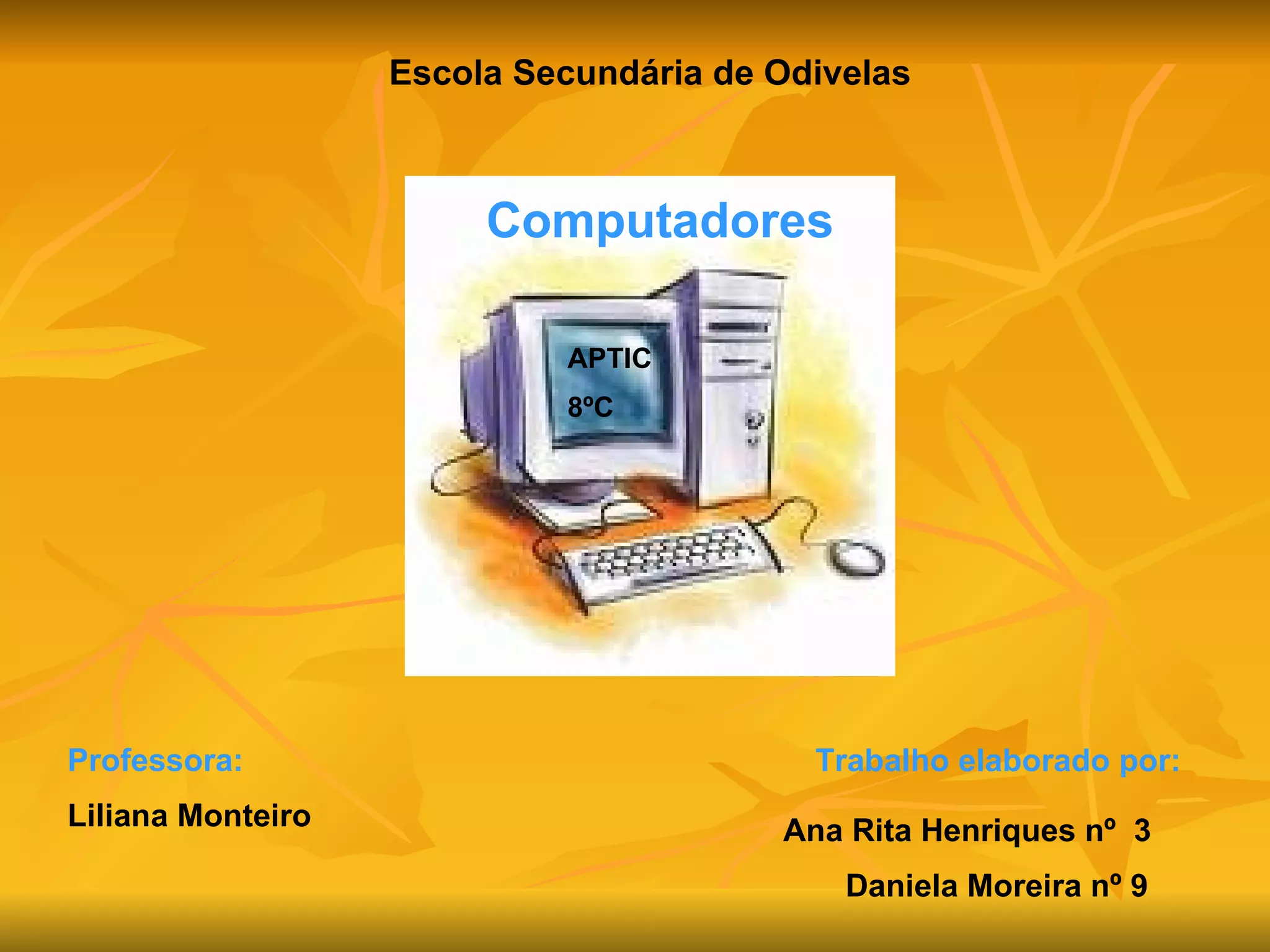 Escola Secundária de Odivelas

Computadores

APTIC

8ºC

Professora:

Liliana Monteiro

Trabalho elaborado por:

Ana Rita Henriques nº 3

Daniela Moreira nº 9